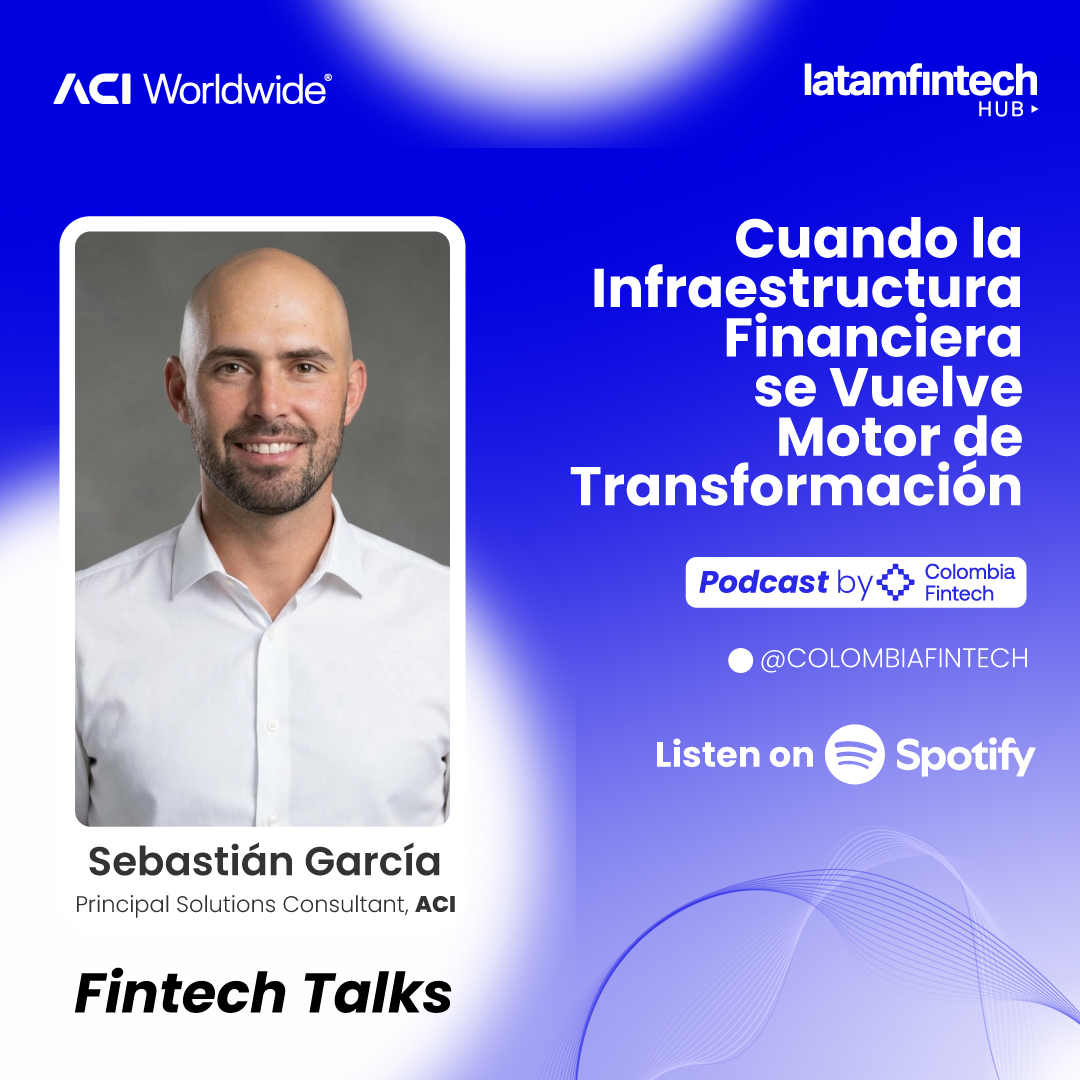 ACI Worldwide®

latamfintech HUB

Cuando la Infraestructura Financiera se Vuelve Motor de Transformación

Podcast by Colombia Fintech

@COLOMBIAFINTECH

Listen on Spotify

Sebastián García
Principal Solutions Consultant, ACI

Fintech Talks